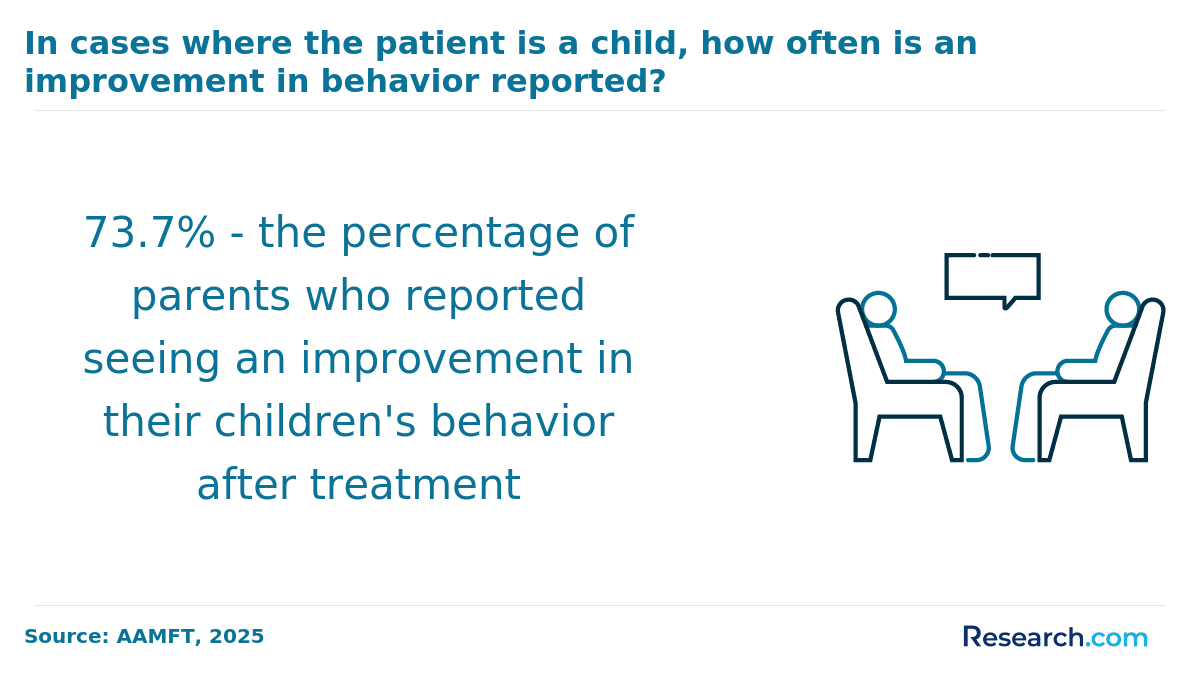 In cases where the patient is a child, how often is an improvement in behavior reported?

73.7% - the percentage of parents who reported seeing an improvement in their children's behavior after treatment

Source: AAMFT, 2025

Research.com